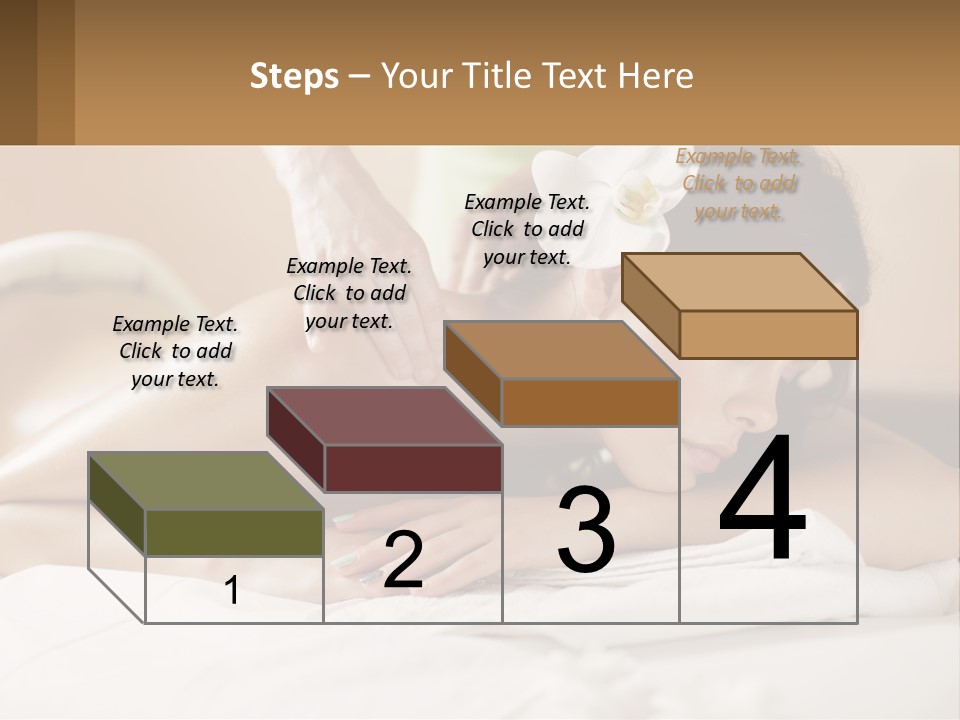 Steps – Your Title Text Here

Example Text. Click to add your text.

Example Text. Click to add your text.

Example Text. Click to add your text.

Example Text. Click to add your text.

1

2

3

4